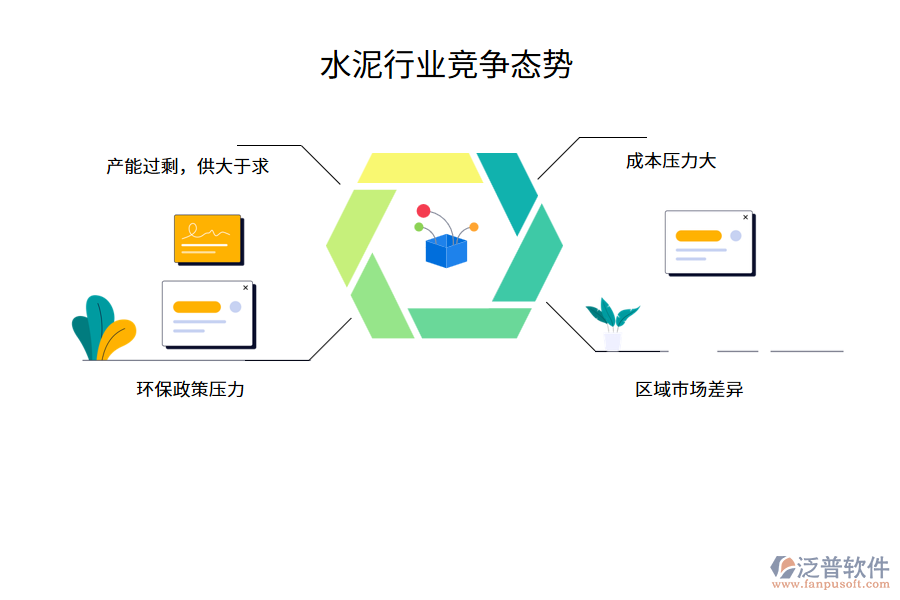 水泥行业竞争态势

产能过剩，供大于求

成本压力大

环保政策压力

区域市场差异

泛普软件
www.fanpusoft.com